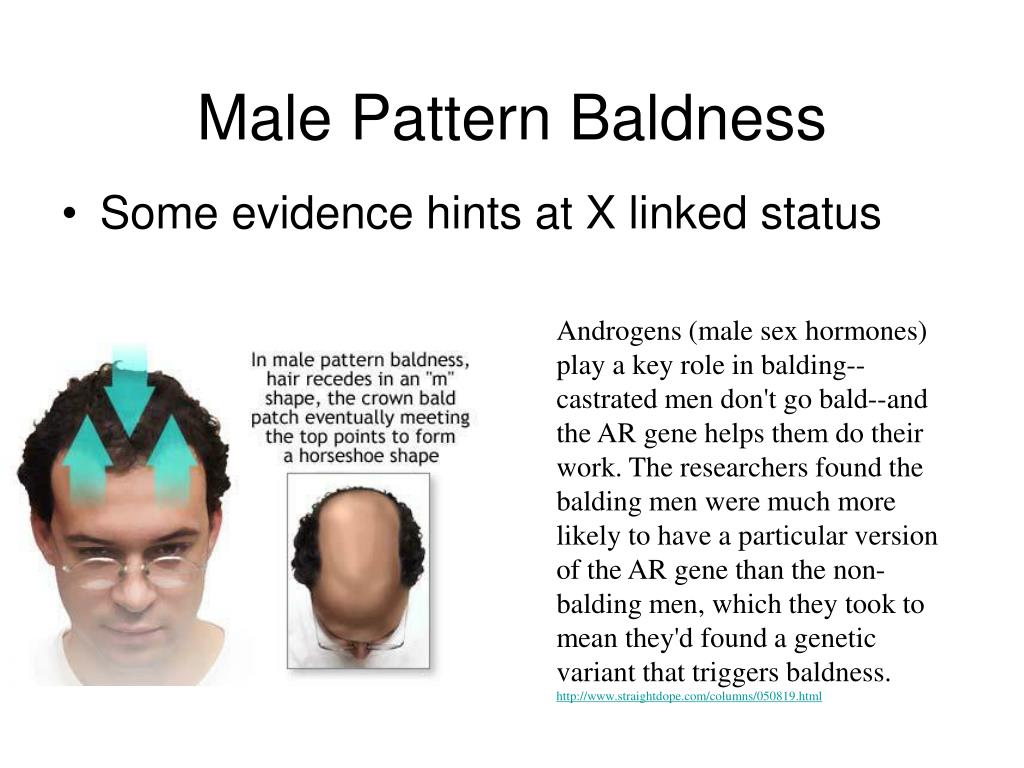 Male Pattern Baldness

• Some evidence hints at X linked status

In male pattern baldness, hair recedes in an "m" shape, the crown bald patch eventually meeting the top points to form a horseshoe shape

Androgens (male sex hormones) play a key role in balding--castrated men don't go bald--and the AR gene helps them do their work. The researchers found the balding men were much more likely to have a particular version of the AR gene than the non-balding men, which they took to mean they'd found a genetic variant that triggers baldness.
http://www.straightdope.com/columns/050819.html